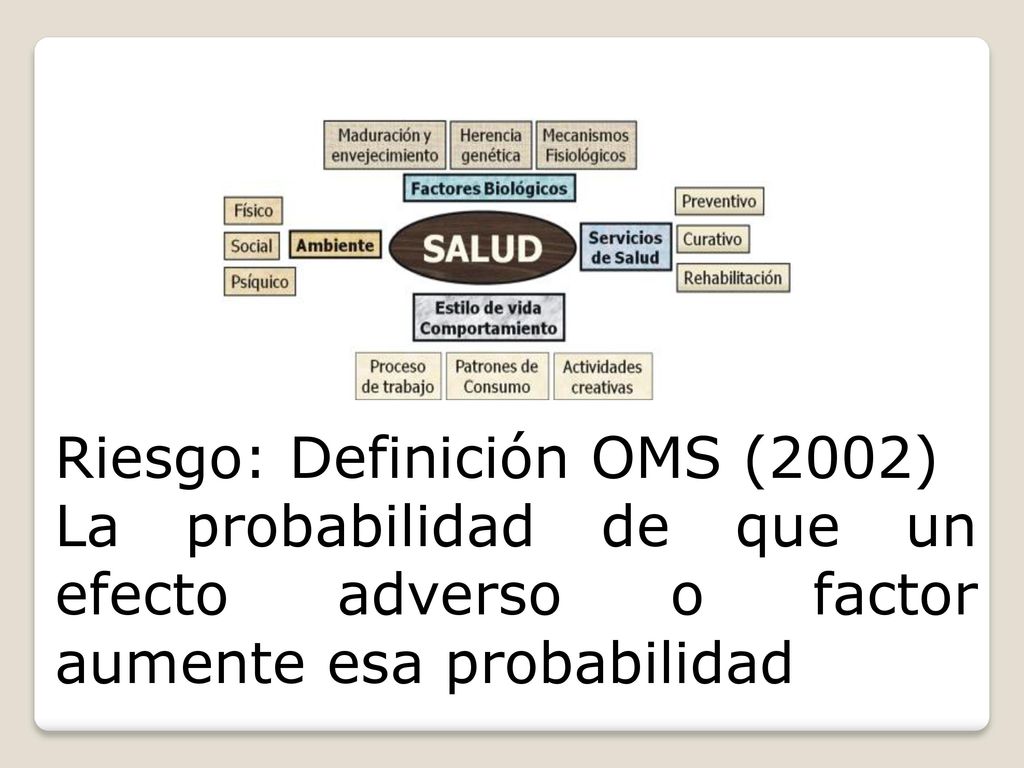 Maduración y envejecimiento
Herencia genética
Mecanismos Fisiológicos
Factores Biológicos
Físico
Social
Psíquico
Ambiente
SALUD
Servicios de Salud
Preventivo
Curativo
Rehabilitación
Estilo de vida Comportamiento
Proceso de trabajo
Patrones de Consumo
Actividades creativas

Riesgo: Definición OMS (2002)
La probabilidad de que un efecto adverso o factor aumente esa probabilidad